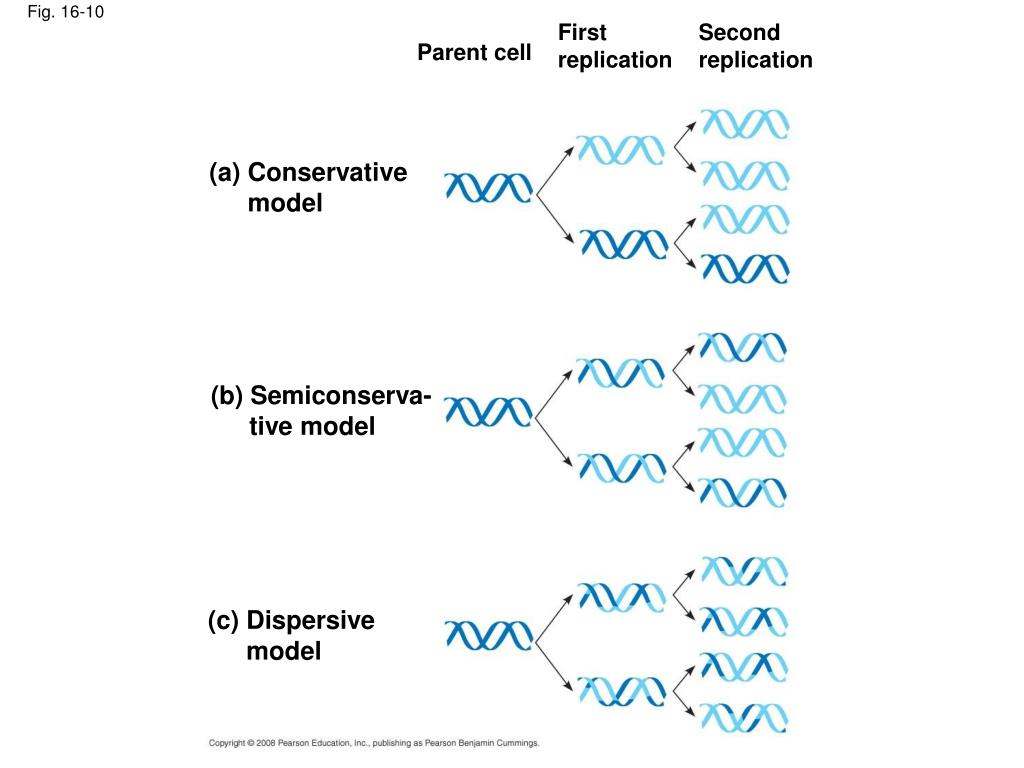 Fig. 16-10

Parent cell

First replication

Second replication

(a) Conservative model

(b) Semiconservative model

(c) Dispersive model

Copyright © 2008 Pearson Education, Inc., publishing as Pearson Benjamin Cummings.